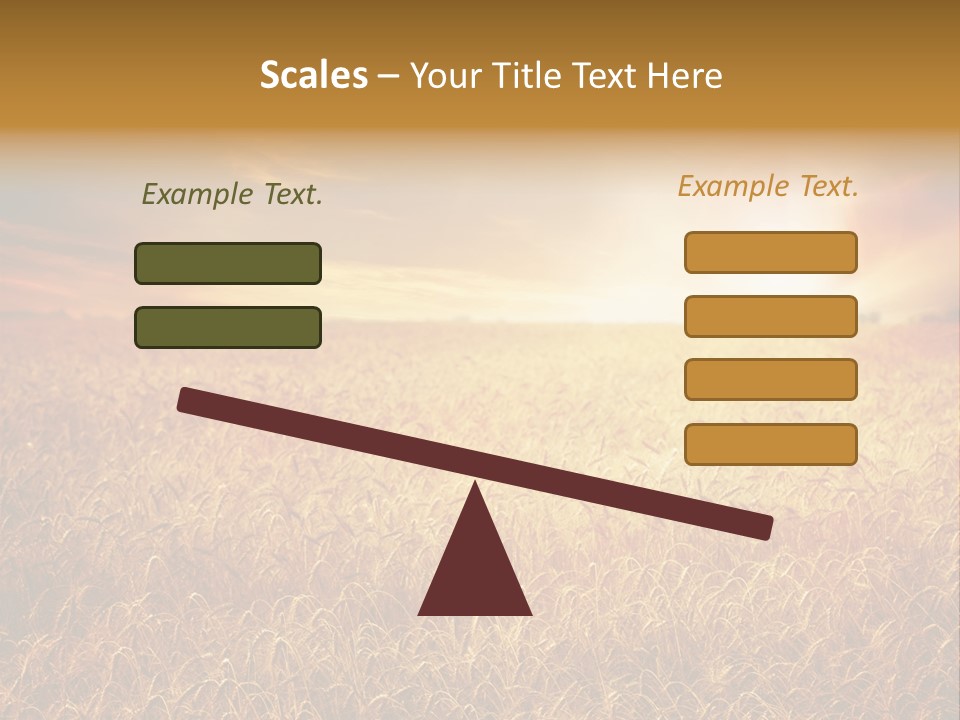 Scales – Your Title Text Here

Example Text.

Example Text.